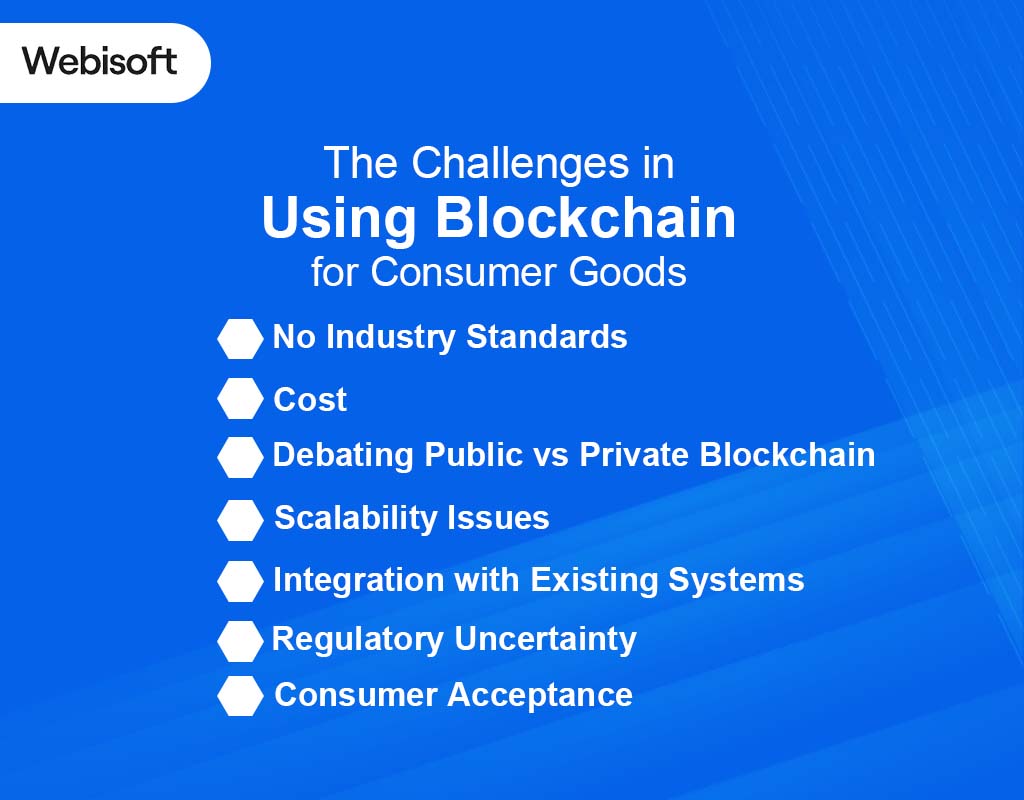 Webisoft

The Challenges in
Using Blockchain
for Consumer Goods

No Industry Standards
Cost
Debating Public vs Private Blockchain
Scalability Issues
Integration with Existing Systems
Regulatory Uncertainty
Consumer Acceptance